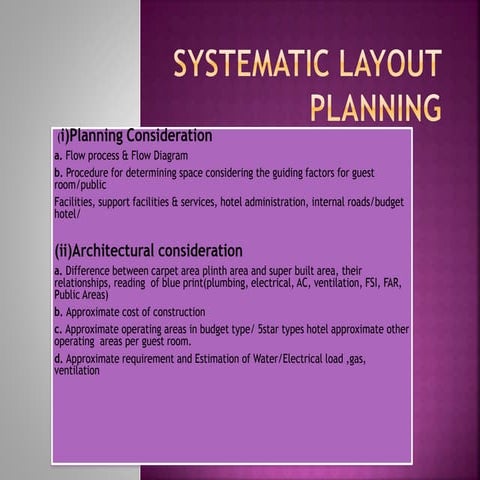 SYSTEMATIC LAYOUT PLANNING

(i)Planning Consideration

a. Flow process & Flow Diagram

b. Procedure for determining space considering the guiding factors for guest room/public

Facilities, support facilities & services, hotel administration, internal roads/budget hotel/

(ii)Architectural consideration

a. Difference between carpet area plinth area and super built area, their relationships, reading of blue print(plumbing, electrical, AC, ventilation, FSI, FAR, Public Areas)

b. Approximate cost of construction

c. Approximate operating areas in budget type/ 5star types hotel approximate other operating areas per guest room.

d. Approximate requirement and Estimation of Water/Electrical load ,gas, ventilation